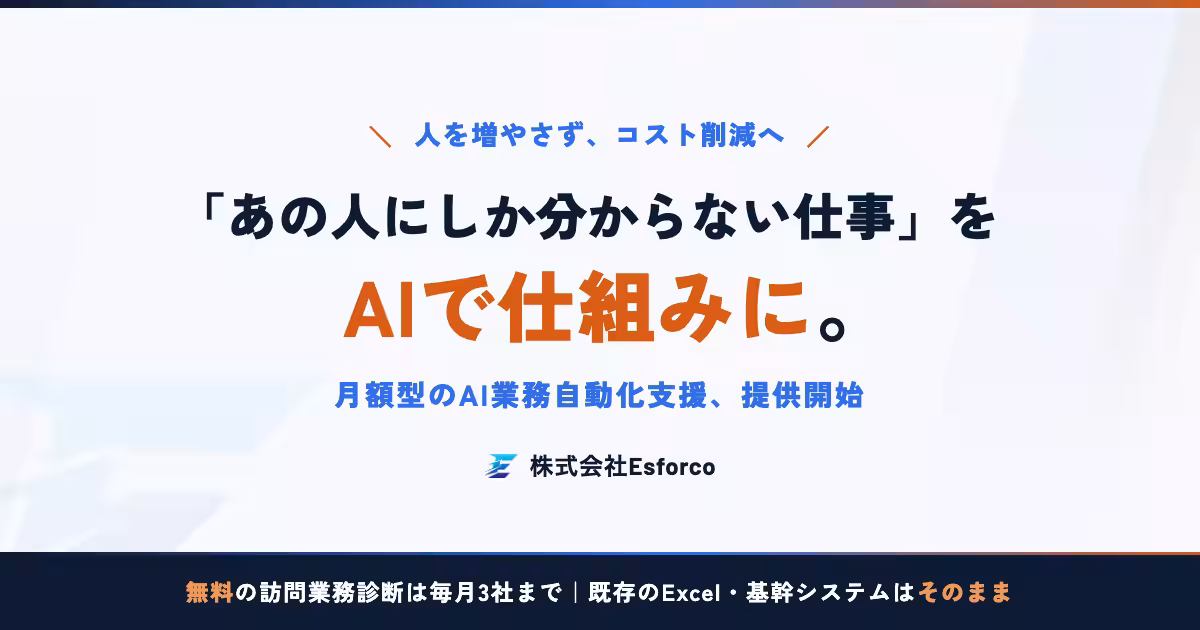 ＼ 人を増やさず、コスト削減へ ／

「あの人にしか分からない仕事」を

AIで仕組みに。

月額型のAI業務自動化支援、提供開始

株式会社Esforco

無料の訪問業務診断は毎月3社まで｜既存のExcel・基幹システムはそのまま